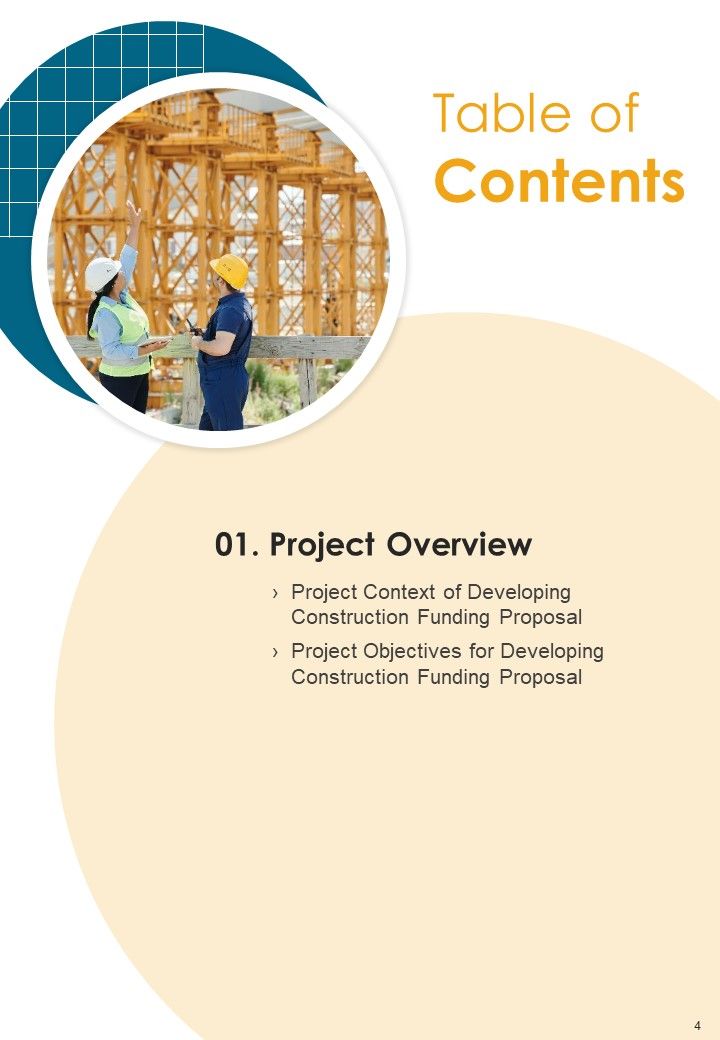 Table of
Contents

01. Project Overview

› Project Context of Developing Construction Funding Proposal

› Project Objectives for Developing Construction Funding Proposal

4